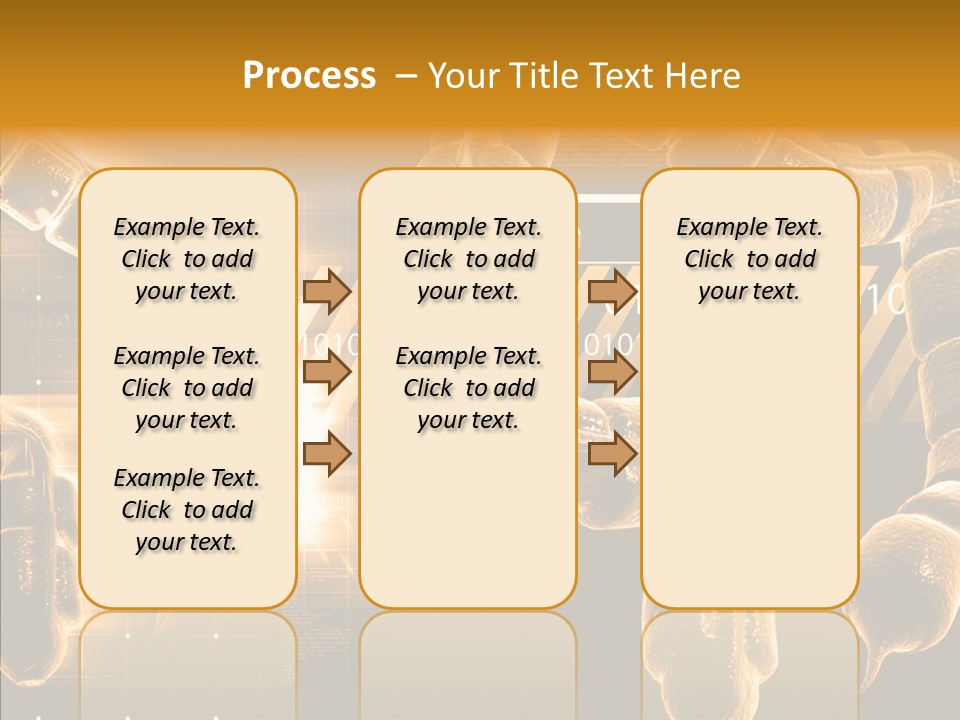 Process – Your Title Text Here

Example Text. Click to add your text.

Example Text. Click to add your text.

Example Text. Click to add your text.

Example Text. Click to add your text.

Example Text. Click to add your text.

Example Text. Click to add your text.